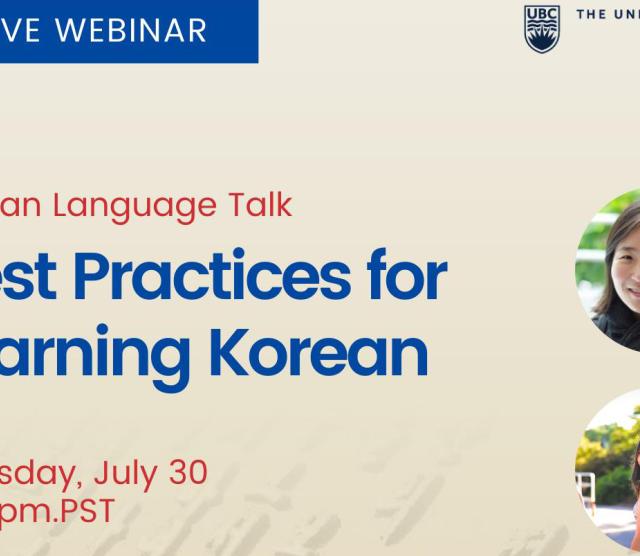 VE WEBINAR

UBC THE UNI

an Language Talk

est Practices for arning Korean

sday, July 30
pm.PST